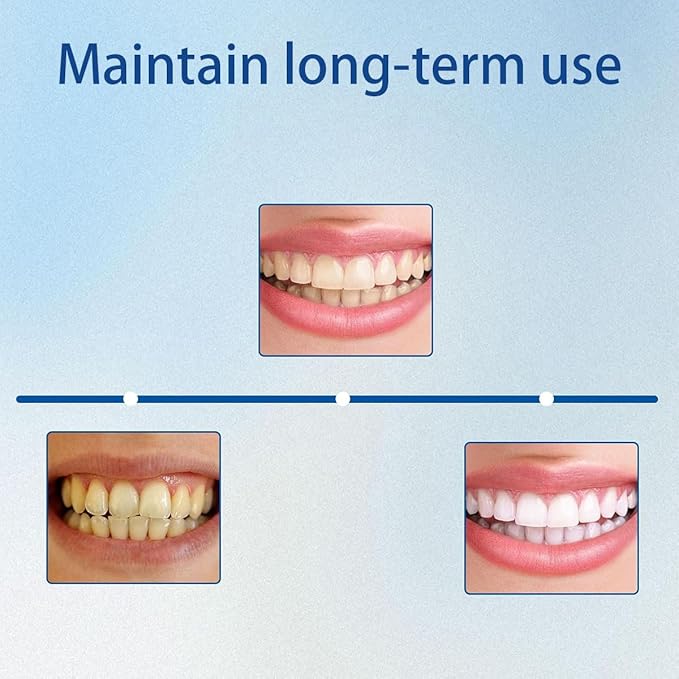 Maintain long-term use